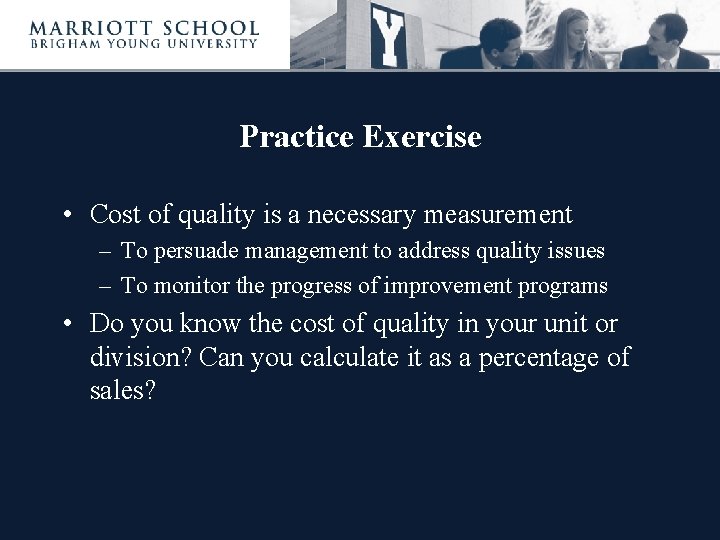 MARRIOTT SCHOOL
BRIGHAM YOUNG UNIVERSITY

Y

Practice Exercise

• Cost of quality is a necessary measurement
– To persuade management to address quality issues
– To monitor the progress of improvement programs
• Do you know the cost of quality in your unit or division? Can you calculate it as a percentage of sales?